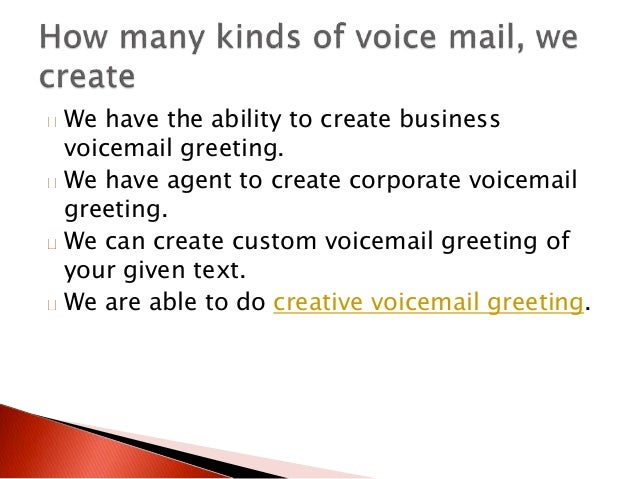 How many kinds of voice mail, we create

We have the ability to create business voicemail greeting.

We have agent to create corporate voicemail greeting.

We can create custom voicemail greeting of your given text.

We are able to do creative voicemail greeting.